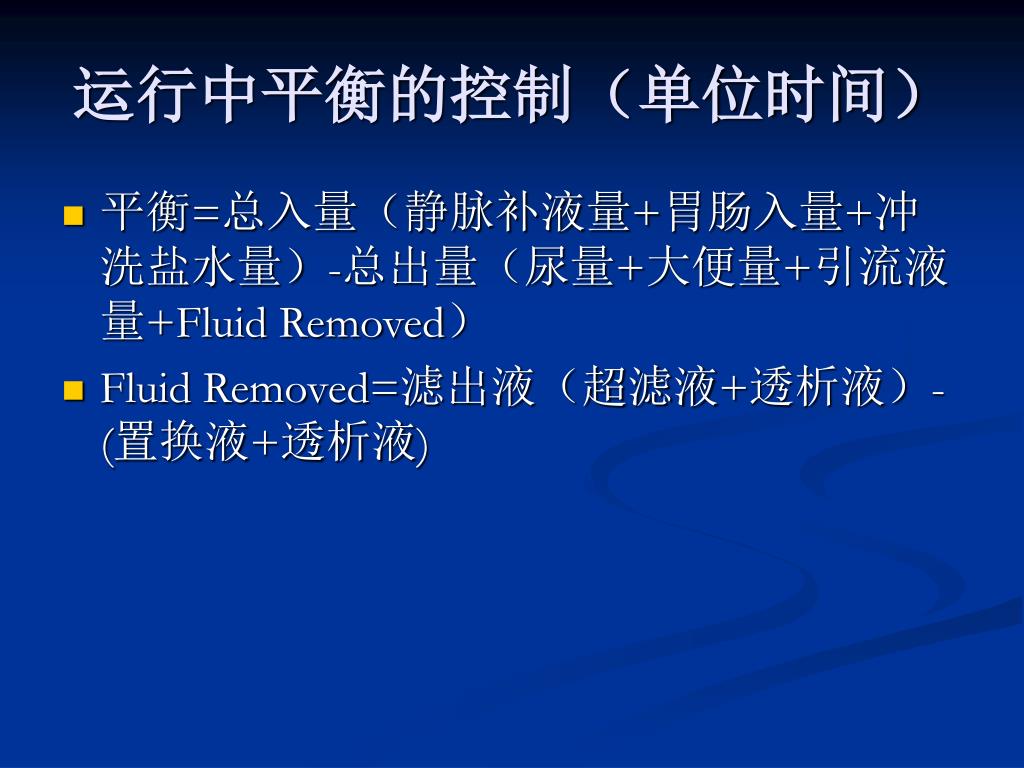 运行中平衡的控制（单位时间）

平衡=总入量（静脉补液量+胃肠入量+冲洗盐水量）-总出量（尿量+大便量+引流液量+Fluid Removed）

Fluid Removed=滤出液（超滤液+透析液）-(置换液+透析液)